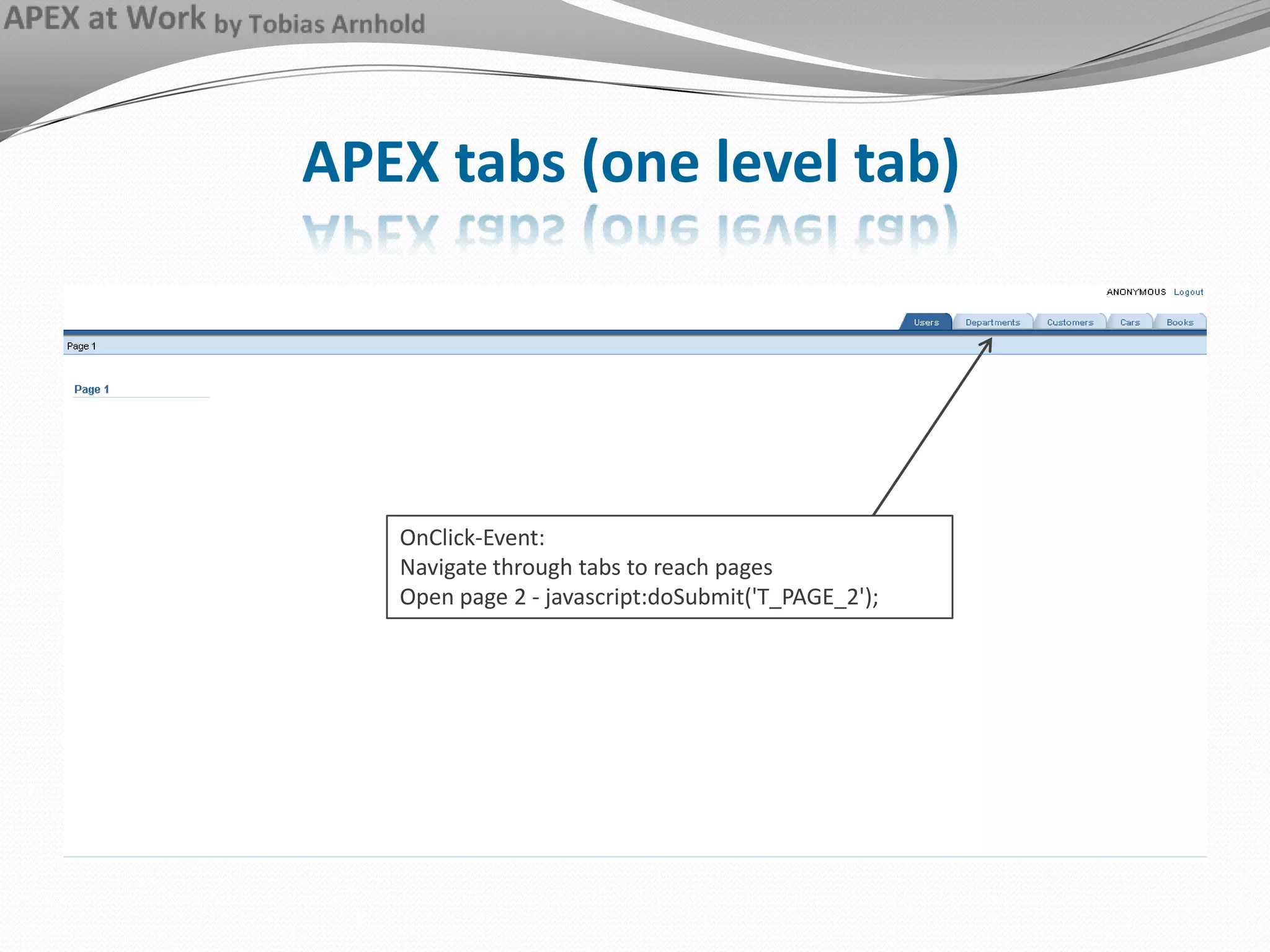 APEX at Work by Tobias Arnhold

APEX tabs (one level tab)

ANONYMOUS Logout

Users Departments Customers Cars Books

Page 1

Page 1

OnClick-Event:
Navigate through tabs to reach pages
Open page 2 - javascript:doSubmit('T_PAGE_2');